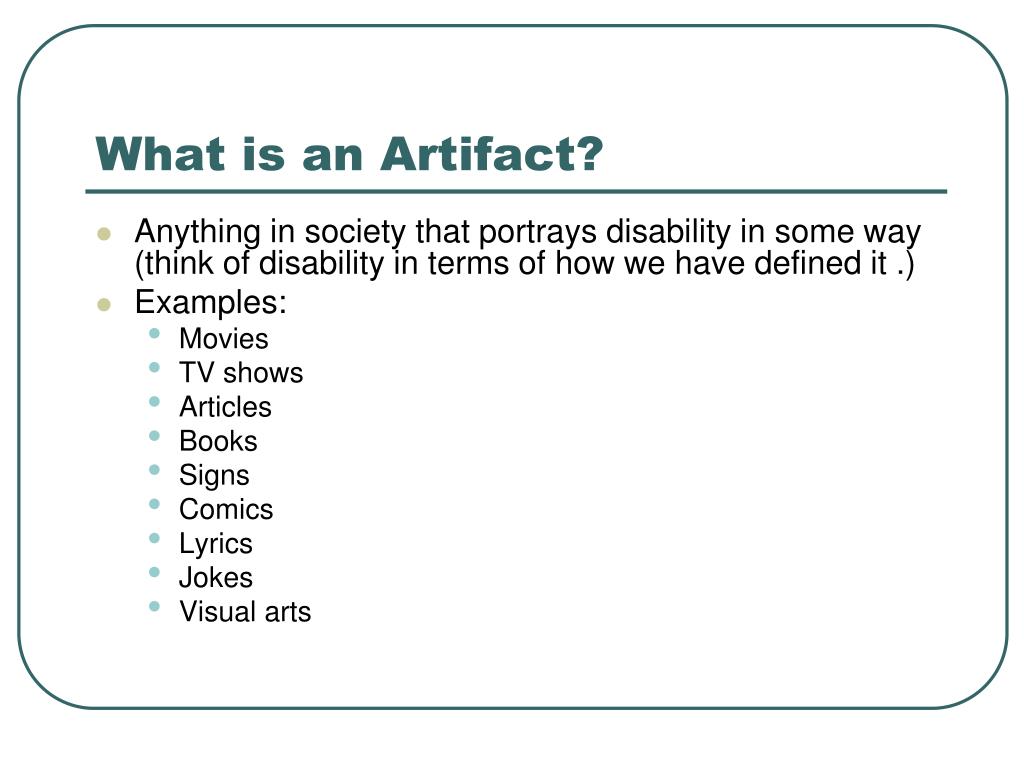 What is an Artifact?

- Anything in society that portrays disability in some way (think of disability in terms of how we have defined it .)
- Examples:
  - Movies
  - TV shows
  - Articles
  - Books
  - Signs
  - Comics
  - Lyrics
  - Jokes
  - Visual arts